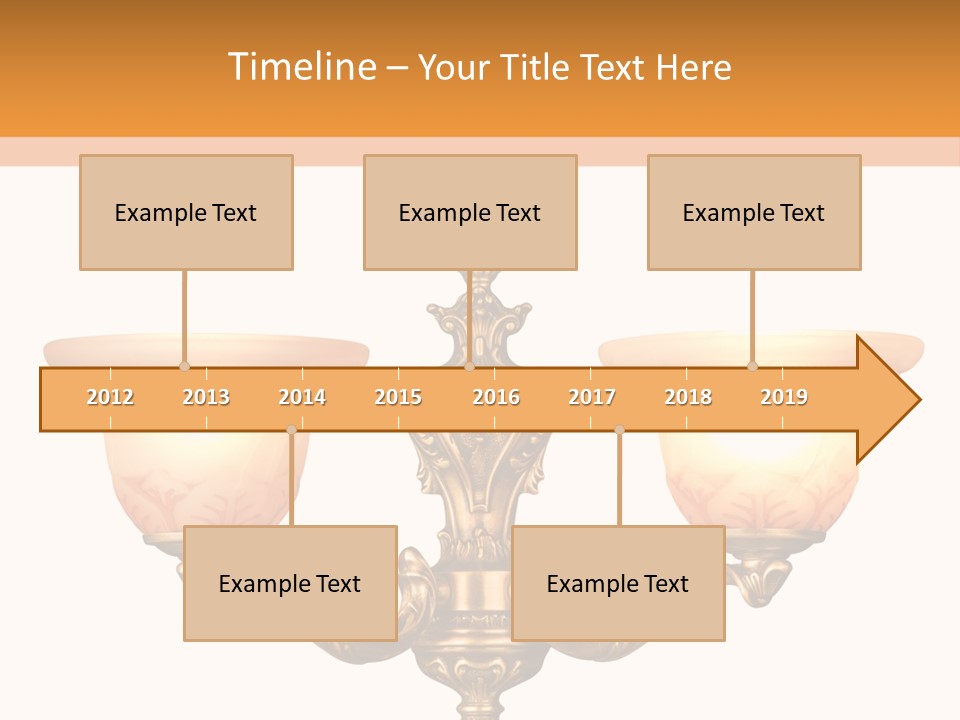 Timeline – Your Title Text Here

Example Text

Example Text

Example Text

2012 2013 2014 2015 2016 2017 2018 2019

Example Text

Example Text